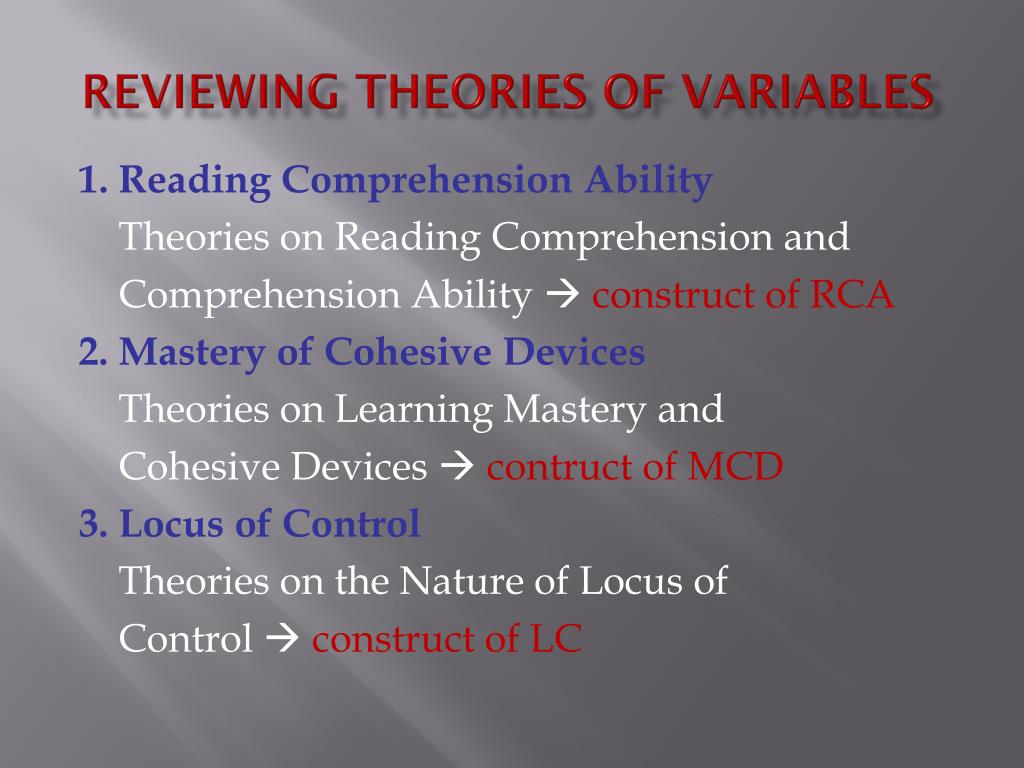 REVIEWING THEORIES OF VARIABLES

1. Reading Comprehension Ability
Theories on Reading Comprehension and Comprehension Ability → construct of RCA

2. Mastery of Cohesive Devices
Theories on Learning Mastery and Cohesive Devices → contruct of MCD

3. Locus of Control
Theories on the Nature of Locus of Control → construct of LC